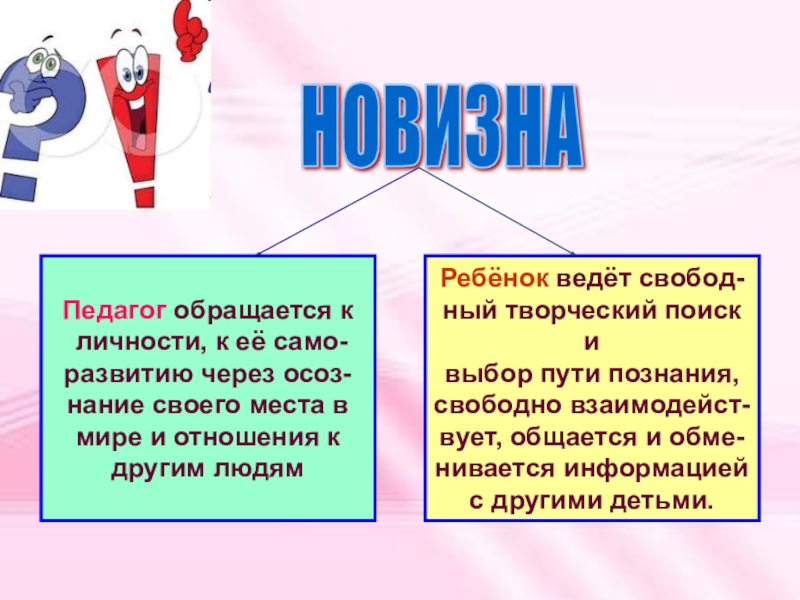 НОВИЗНА

Педагог обращается к личности, к её саморазвитию через осознание своего места в мире и отношения к другим людям

Ребёнок ведёт свободный творческий поиск и выбор пути познания, свободно взаимодействует, общается и обменивается информацией с другими детьми.